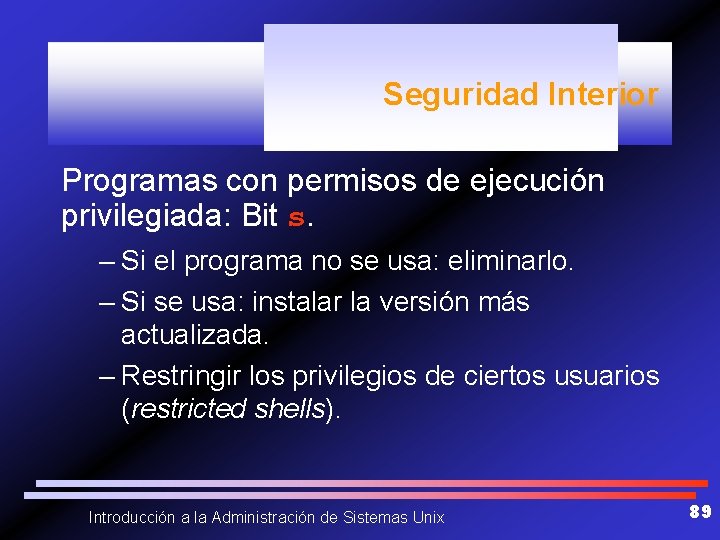 Seguridad Interior

Programas con permisos de ejecución privilegiada: Bit s.

– Si el programa no se usa: eliminarlo.

– Si se usa: instalar la versión más actualizada.

– Restringir los privilegios de ciertos usuarios (restricted shells).

Introducción a la Administración de Sistemas Unix

89